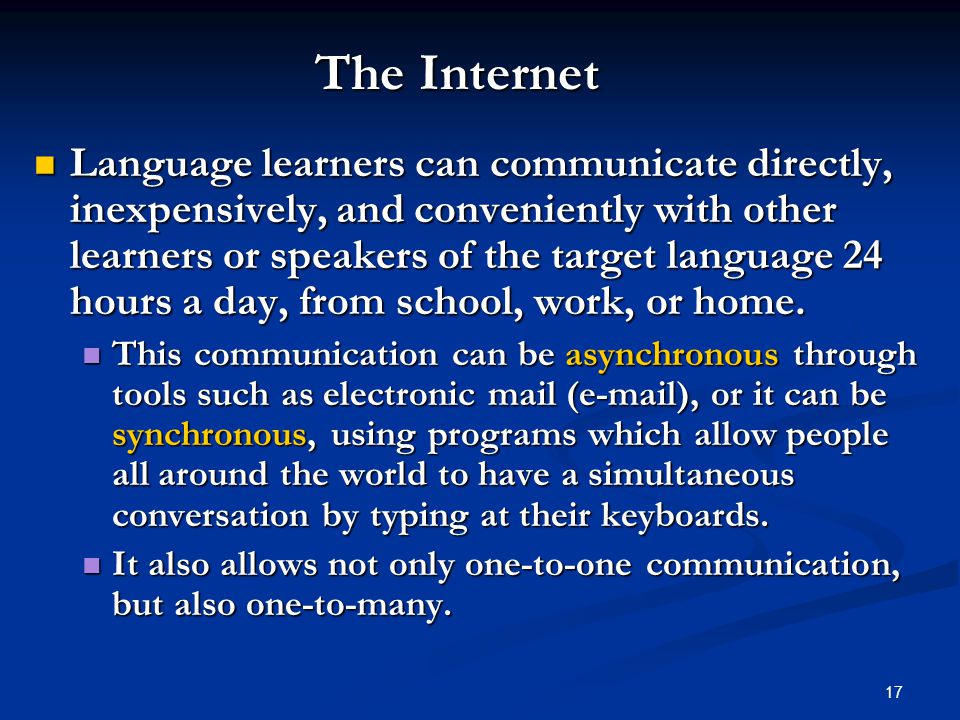 The Internet

Language learners can communicate directly, inexpensively, and conveniently with other learners or speakers of the target language 24 hours a day, from school, work, or home.

This communication can be asynchronous through tools such as electronic mail (e-mail), or it can be synchronous, using programs which allow people all around the world to have a simultaneous conversation by typing at their keyboards.

It also allows not only one-to-one communication, but also one-to-many.

17